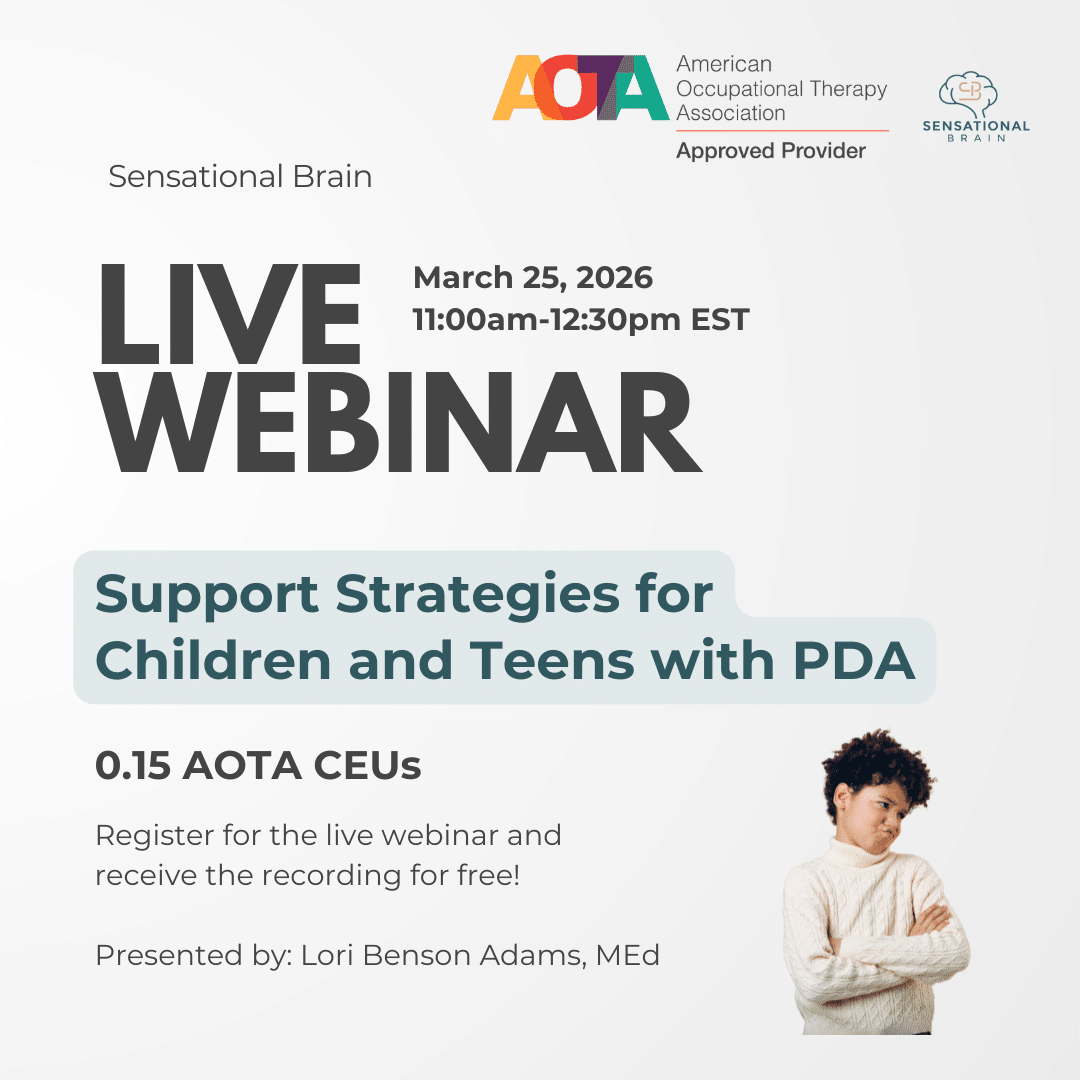 AOTA American Occupational Therapy Association
Approved Provider

SB
SENSATIONAL BRAIN

Sensational Brain

LIVE WEBINAR

March 25, 2026
11:00am-12:30pm EST

Support Strategies for Children and Teens with PDA

0.15 AOTA CEUs

Register for the live webinar and receive the recording for free!

Presented by: Lori Benson Adams, MEd